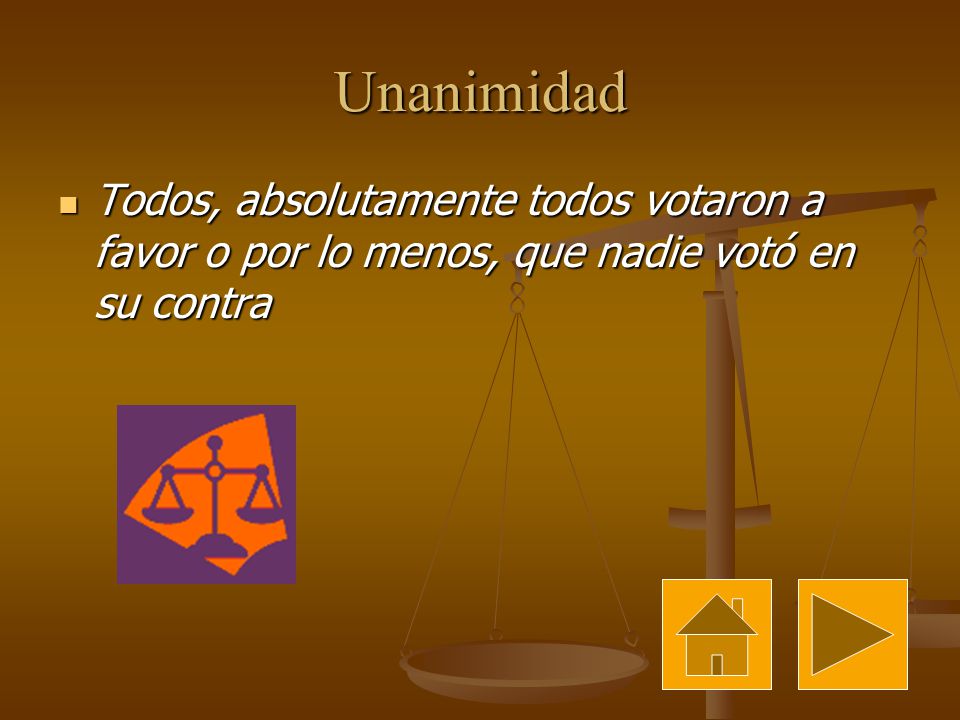 Unanimidad

Todos, absolutamente todos votaron a favor o por lo menos, que nadie votó en su contra